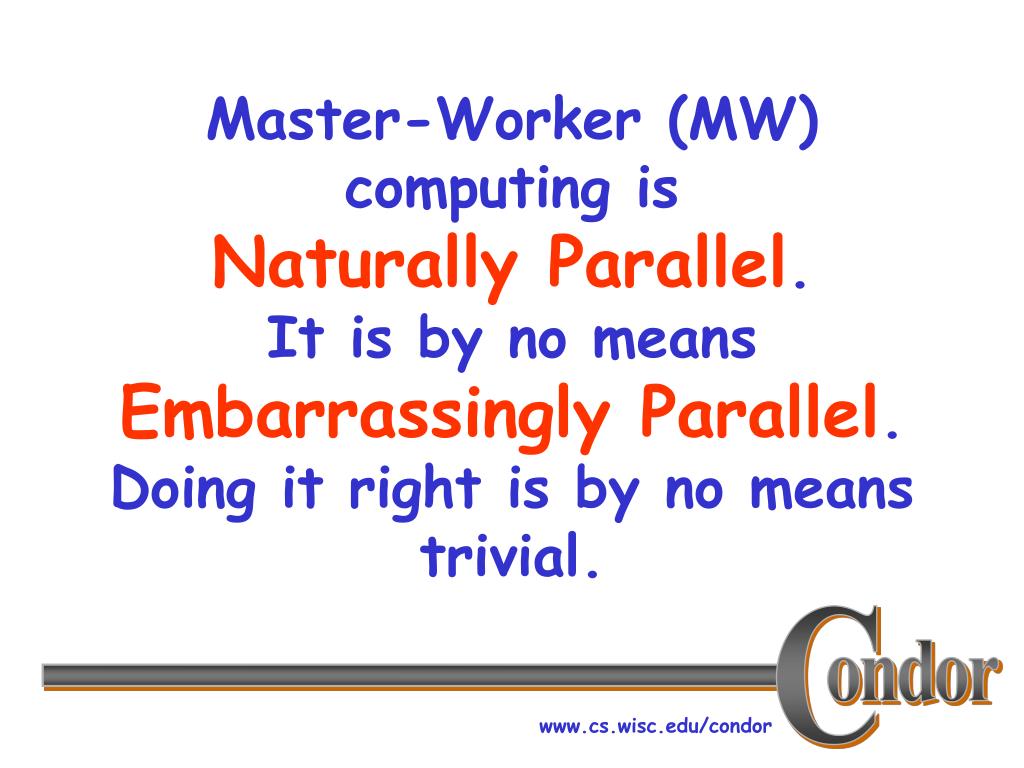 Master-Worker (MW) computing is Naturally Parallel. It is by no means Embarrassingly Parallel. Doing it right is by no means trivial.

Condor

www.cs.wisc.edu/condor